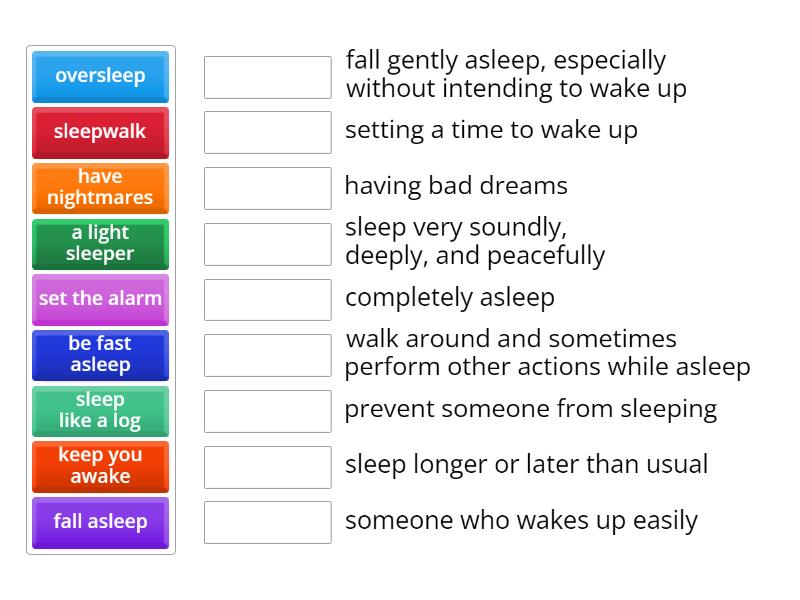 oversleep

sleepwalk

have nightmares

a light sleeper

set the alarm

be fast asleep

sleep like a log

keep you awake

fall asleep

fall gently asleep, especially without intending to wake up

setting a time to wake up

having bad dreams

sleep very soundly, deeply, and peacefully

completely asleep

walk around and sometimes perform other actions while asleep

prevent someone from sleeping

sleep longer or later than usual

someone who wakes up easily